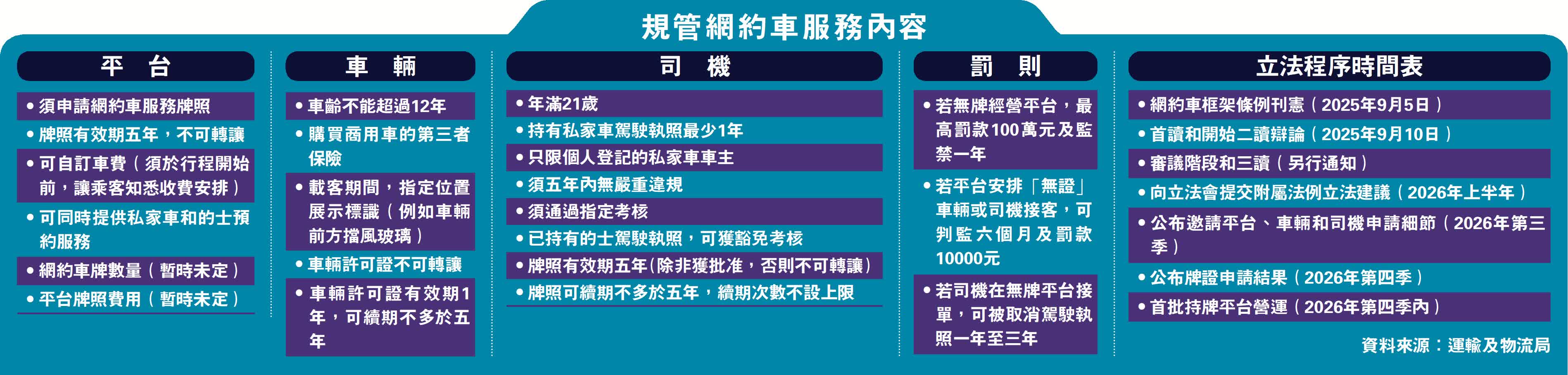 規管網約車服務內容

平 台

• 須申請網約車服務牌照
• 牌照有效期五年，不可轉讓
• 可自訂車費（須於行程開始前，讓乘客知悉收費安排）
• 可同時提供私家車和的士預約服務
• 網約車牌數量（暫時未定）
• 平台牌照費用（暫時未定）

車 輛

• 車齡不能超過12年
• 購買商用車的第三者保險
• 載客期間，指定位置展示標識（例如車輛前方擋風玻璃）
• 車輛許可證不可轉讓
• 車輛許可證有效期1年，可續期不多於五年

司 機

• 年滿21歲
• 持有私家車駕駛執照最少1年
• 只限個人登記的私家車車主
• 須五年內無嚴重違規
• 須通過指定考核
• 已持有的士駕駛執照，可獲豁免考核
• 牌照有效期五年(除非獲批准，否則不可轉讓)
• 牌照可續期不多於五年，續期次數不設上限

罰 則

• 若無牌經營平台，最高罰款100萬元及監禁一年
• 若平台安排「無證」車輛或司機接客，可判監六個月及罰款10000元
• 若司機在無牌平台接單，可被取消駕駛執照一年至三年

立法程序時間表

• 網約車框架條例刊憲（2025年9月5日）
• 首讀和開始二讀辯論（2025年9月10日）
• 審議階段和三讀（另行通知）
• 向立法會提交附屬法例立法建議（2026年上半年）
• 公布邀請平台、車輛和司機申請細節（2026年第三季）
• 公布牌證申請結果（2026年第四季）
• 首批持牌平台營運（2026年第四季內）

資料來源：運輸及物流局